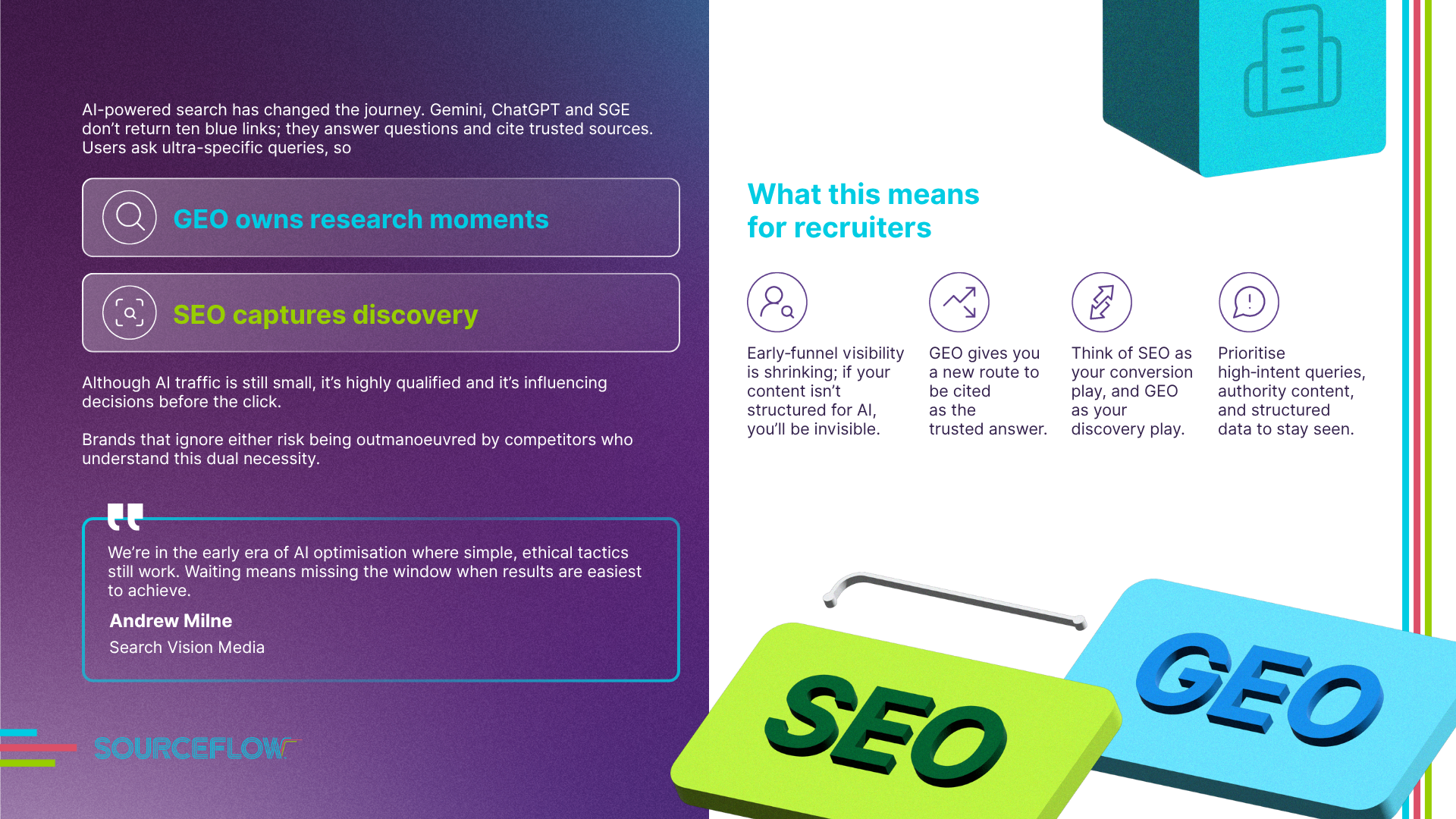 AI-powered search has changed the journey. Gemini, ChatGPT and SGE don't return ten blue links; they answer questions and cite trusted sources. Users ask ultra-specific queries, so

GEO owns research moments

SEO captures discovery

Although AI traffic is still small, it's highly qualified and it's influencing decisions before the click.

Brands that ignore either risk being outmanoeuvred by competitors who understand this dual necessity.

We're in the early era of AI optimisation where simple, ethical tactics still work. Waiting means missing the window when results are easiest to achieve.

Andrew Milne

Search Vision Media

SOURCEFLOW

What this means for recruiters

Early-funnel visibility is shrinking; if your content isn't structured for AI, you'll be invisible.

GEO gives you a new route to be cited as the trusted answer.

Think of SEO as your conversion play, and GEO as your discovery play.

Prioritise high-intent queries, authority content, and structured data to stay seen.

SEO

GEO